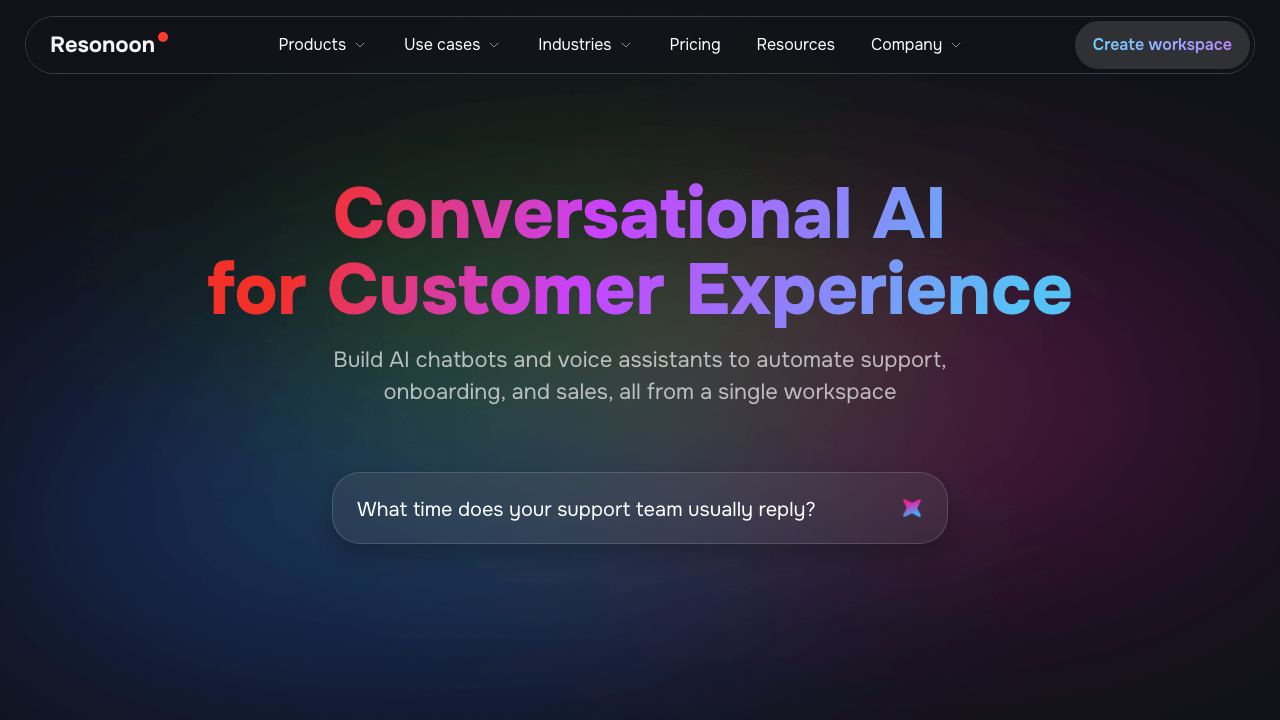 Resonoon

Products Use cases Industries Pricing Resources Company

Create workspace

Conversational AI for Customer Experience

Build AI chatbots and voice assistants to automate support, onboarding, and sales, all from a single workspace

What time does your support team usually reply?